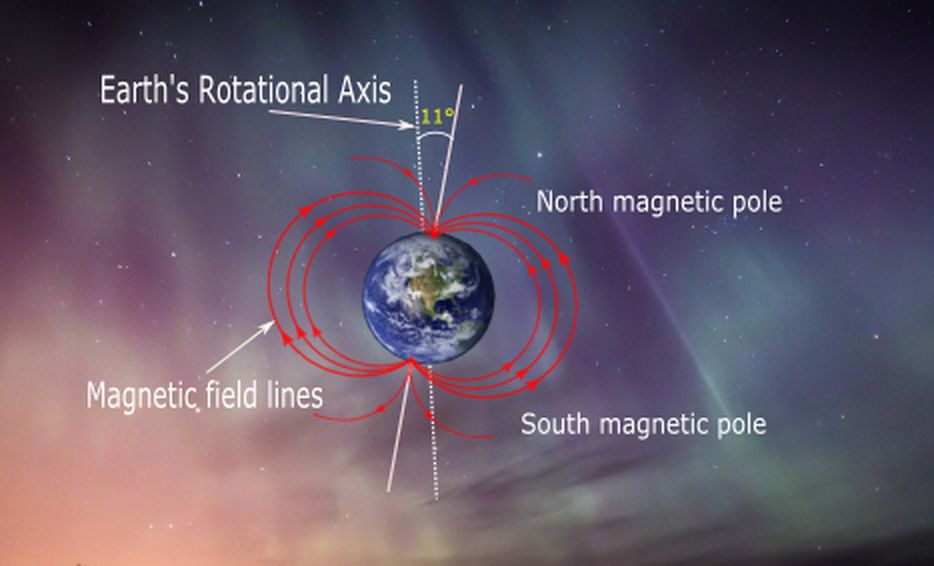 Earth's Rotational Axis

11°

North magnetic pole

Magnetic field lines

South magnetic pole